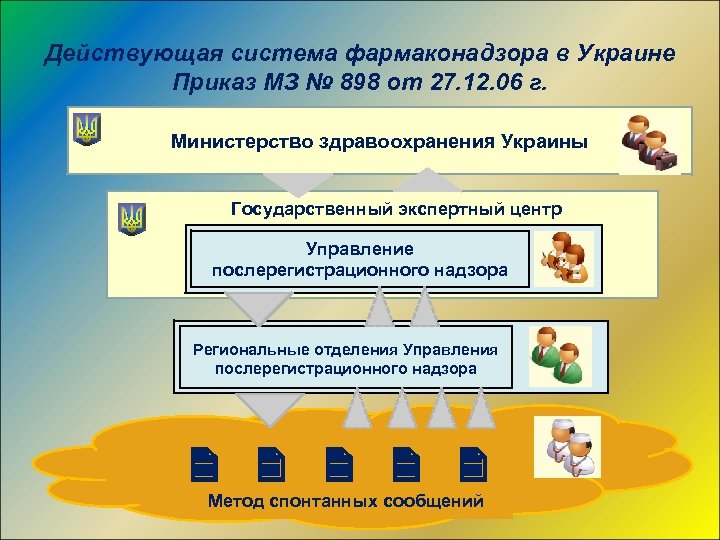 Действующая система фармаконадзора в Украине
Приказ МЗ № 898 от 27.12.06 г.

Министерство здравоохранения Украины

Государственный экспертный центр

Управление послерегистрационного надзора

Региональные отделения Управления послерегистрационного надзора

Метод спонтанных сообщений